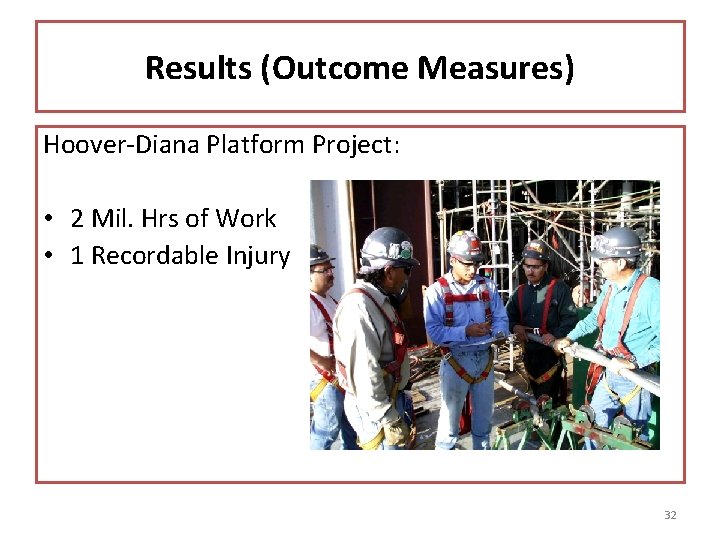 Results (Outcome Measures)

Hoover-Diana Platform Project:

• 2 Mil. Hrs of Work
• 1 Recordable Injury

32